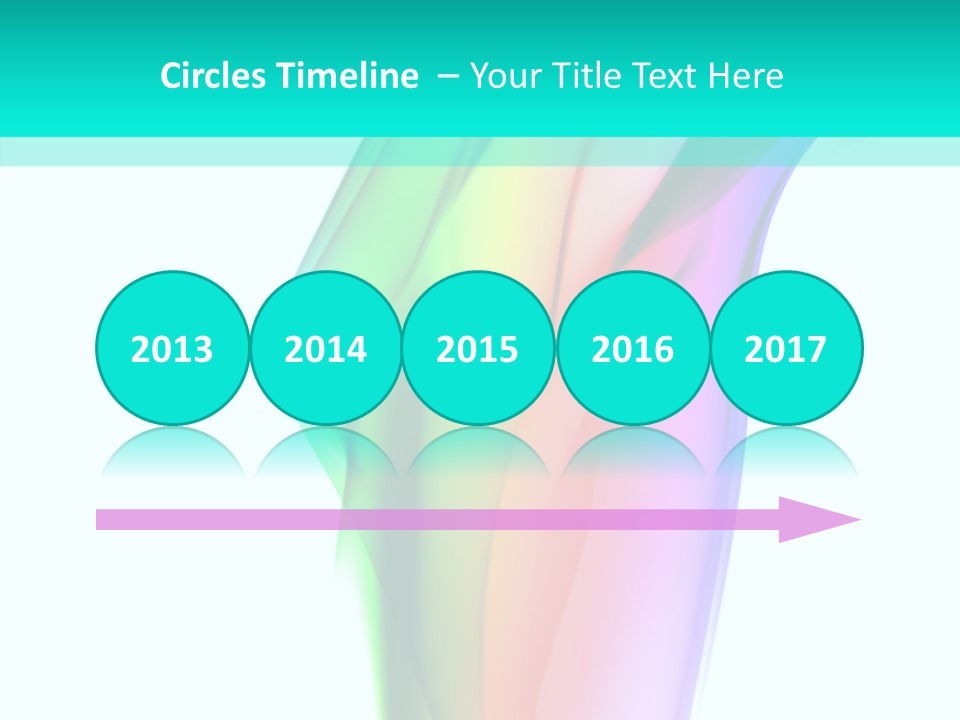 Circles Timeline – Your Title Text Here

2013

2014

2015

2016

2017